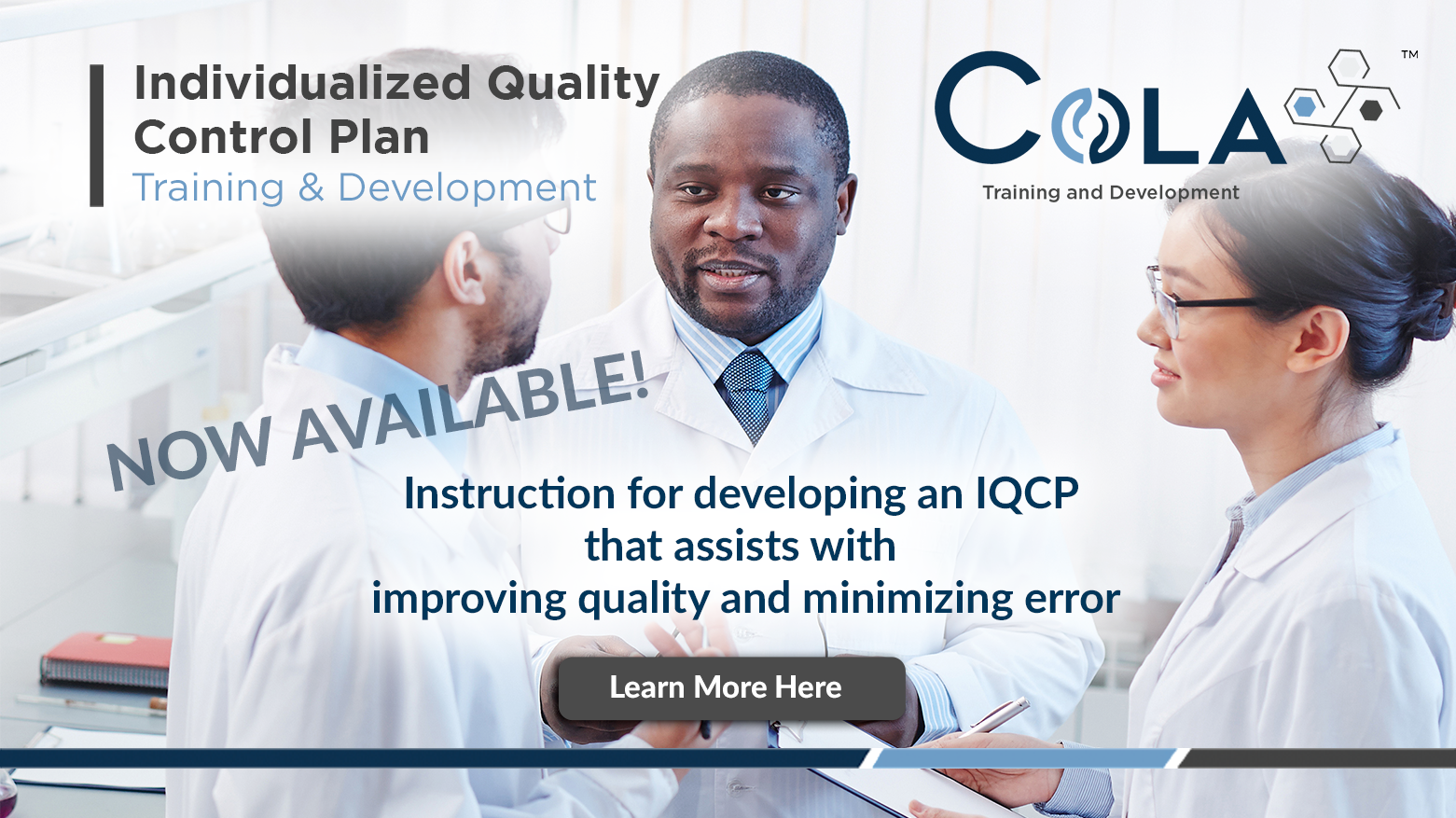 Individualized Quality Control Plan
Training & Development

COLA™
Training and Development

NOW AVAILABLE!

Instruction for developing an IQCP that assists with improving quality and minimizing error

Learn More Here